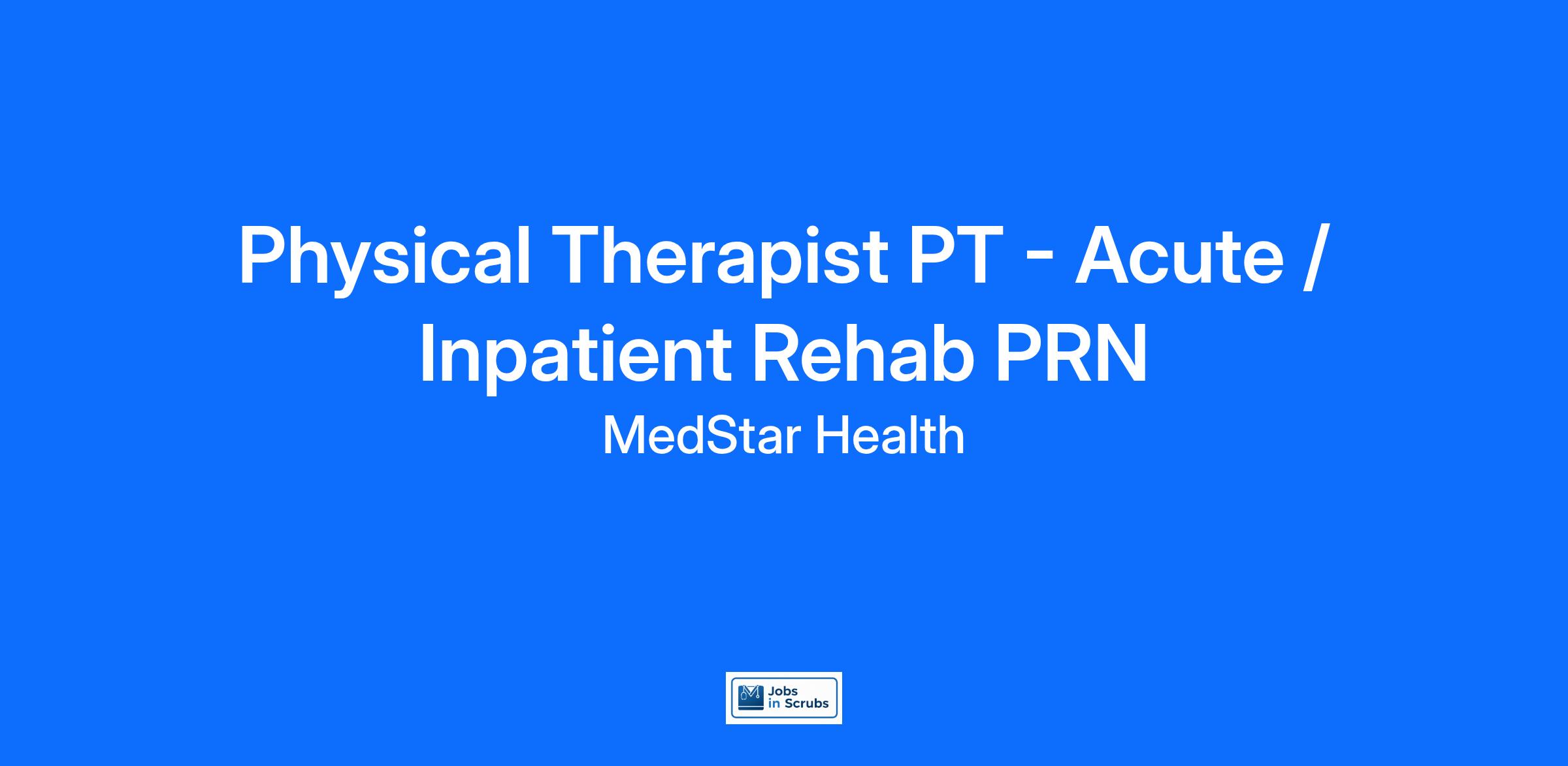 Physical Therapist PT - Acute / Inpatient Rehab PRN

MedStar Health

Jobs in Scrubs